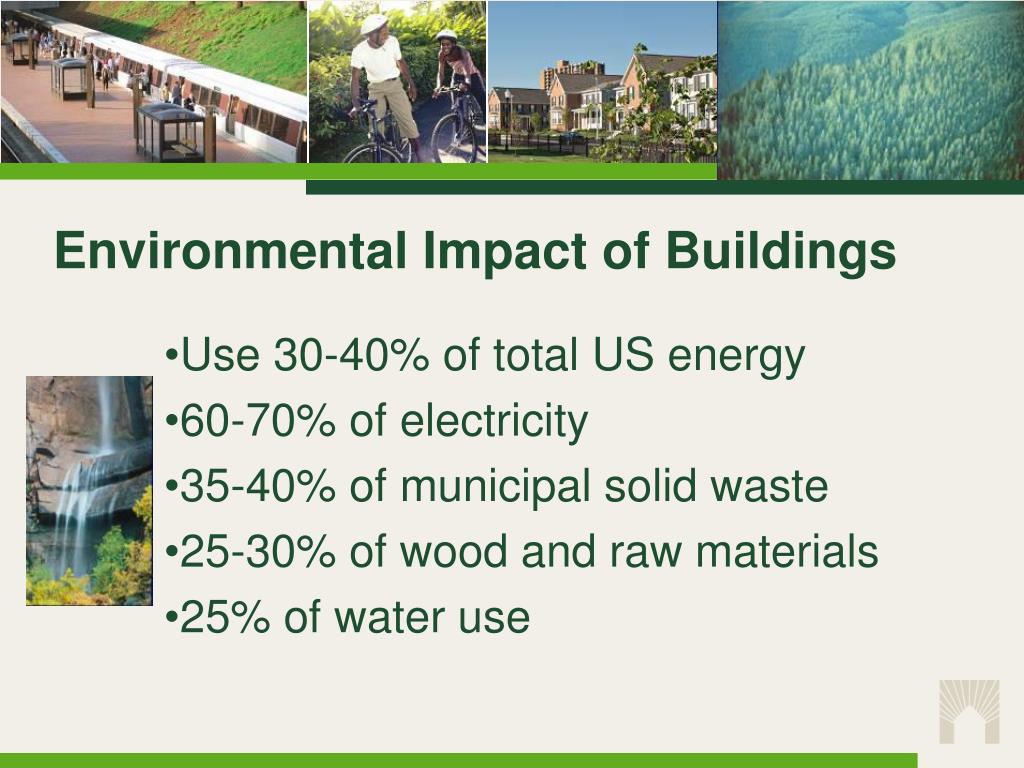 Environmental Impact of Buildings

•Use 30-40% of total US energy
•60-70% of electricity
•35-40% of municipal solid waste
•25-30% of wood and raw materials
•25% of water use